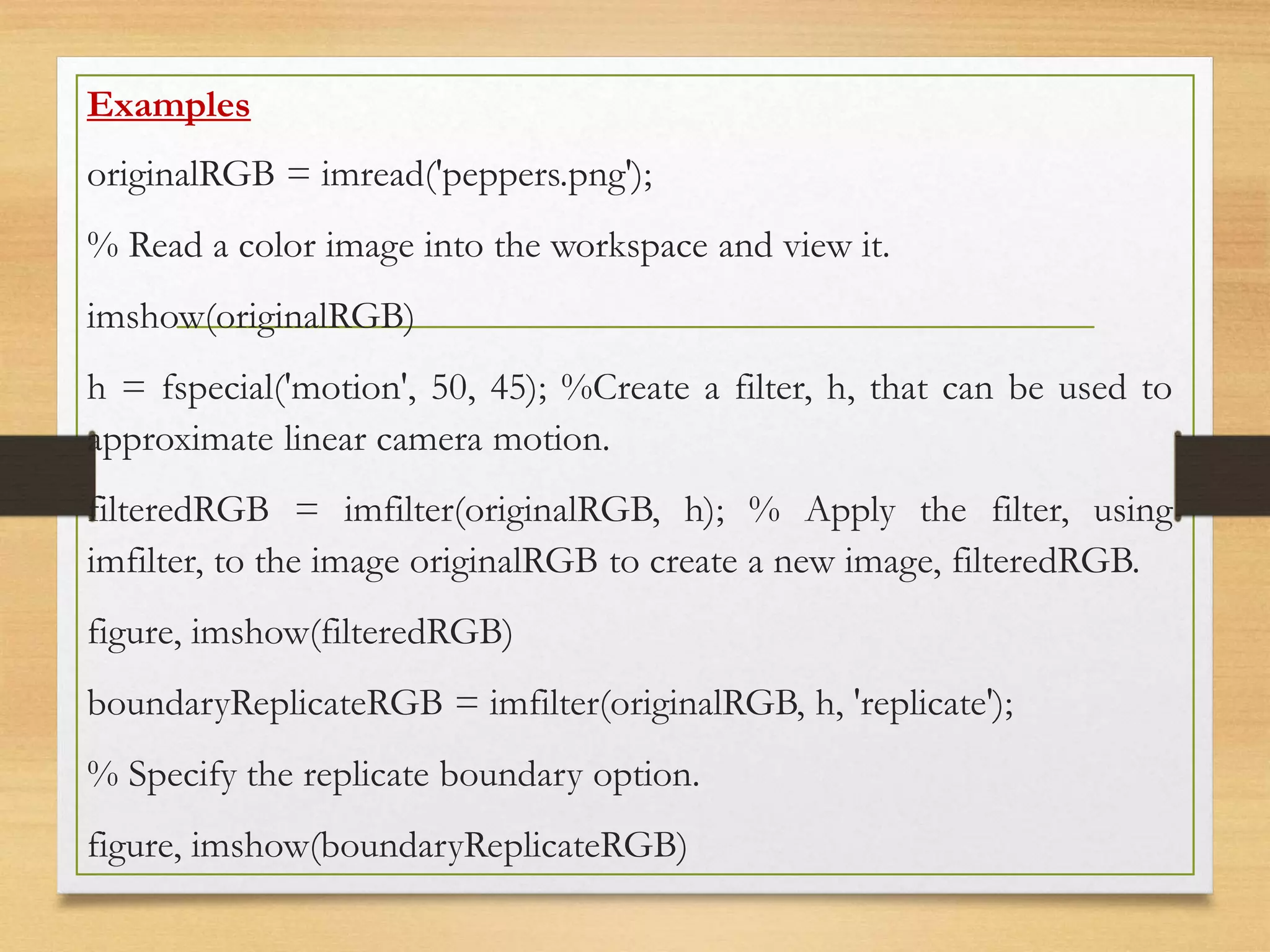 Examples

originalRGB = imread('peppers.png');

% Read a color image into the workspace and view it.

imshow(originalRGB)

h = fspecial('motion', 50, 45); %Create a filter, h, that can be used to approximate linear camera motion.

filteredRGB = imfilter(originalRGB, h); % Apply the filter, using imfilter, to the image originalRGB to create a new image, filteredRGB.

figure, imshow(filteredRGB)

boundaryReplicateRGB = imfilter(originalRGB, h, 'replicate');

% Specify the replicate boundary option.

figure, imshow(boundaryReplicateRGB)